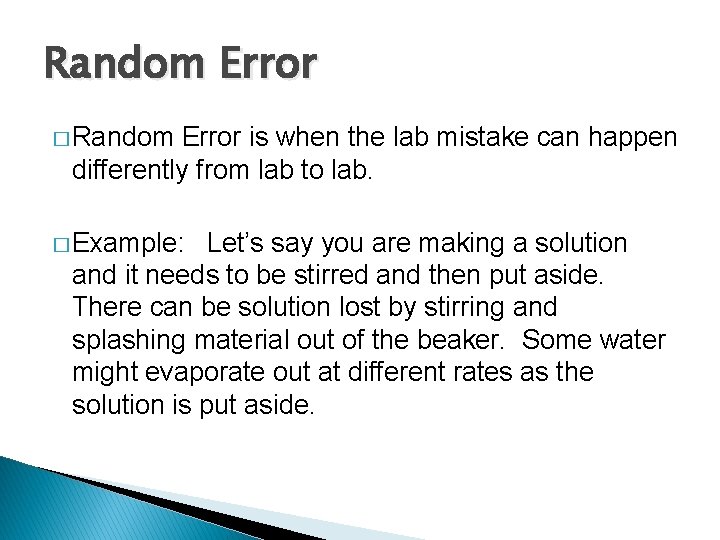 Random Error

□ Random Error is when the lab mistake can happen differently from lab to lab.

□ Example: Let's say you are making a solution and it needs to be stirred and then put aside. There can be solution lost by stirring and splashing material out of the beaker. Some water might evaporate out at different rates as the solution is put aside.